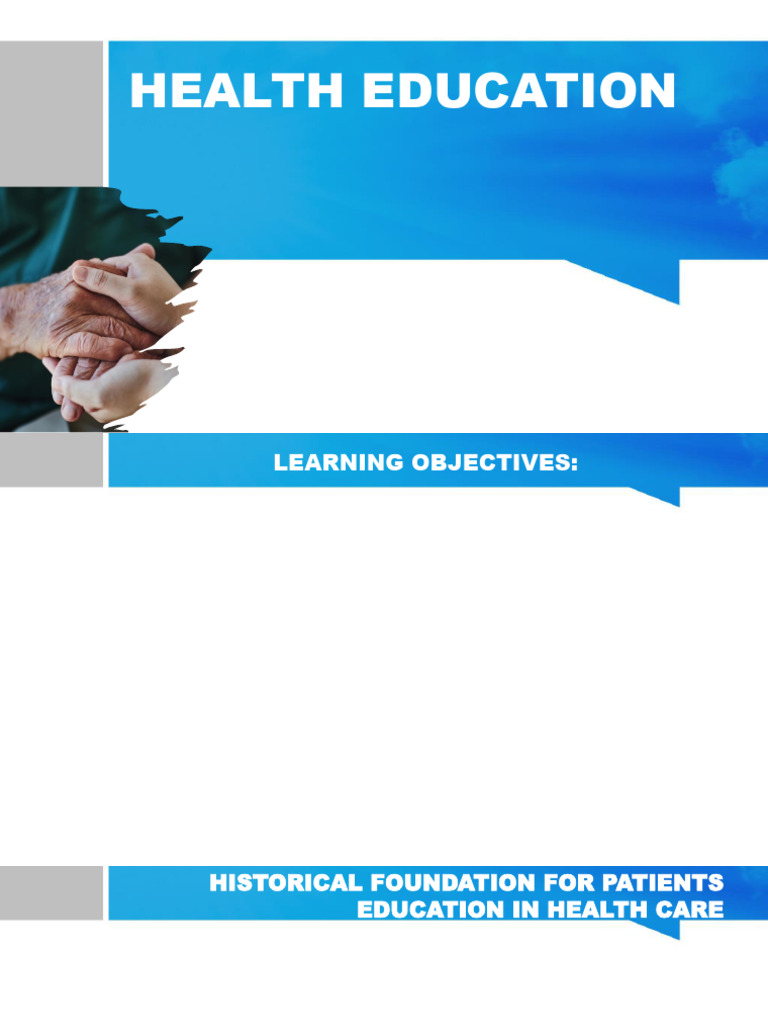 HEALTH EDUCATION

LEARNING OBJECTIVES:

HISTORICAL FOUNDATION FOR PATIENTS EDUCATION IN HEALTH CARE